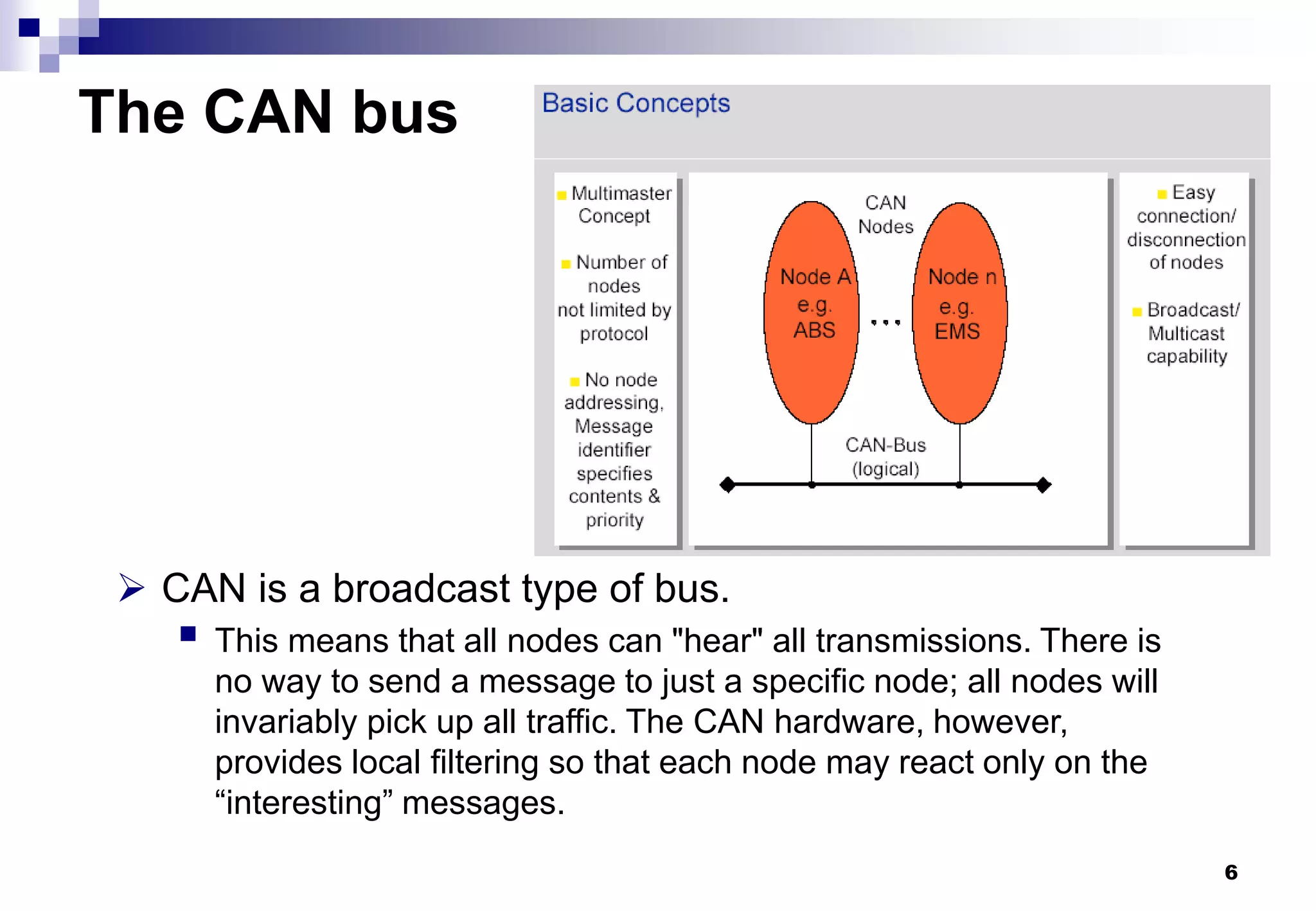 The CAN bus

Basic Concepts

Multimaster Concept

Number of nodes not limited by protocol

No node addressing, Message identifier specifies contents & priority

CAN Nodes

Node A e.g. ABS

...

Node n e.g. EMS

CAN-Bus (logical)

Easy connection/ disconnection of nodes

Broadcast/ Multicast capability

CAN is a broadcast type of bus.

This means that all nodes can "hear" all transmissions. There is no way to send a message to just a specific node; all nodes will invariably pick up all traffic. The CAN hardware, however, provides local filtering so that each node may react only on the “interesting” messages.

6